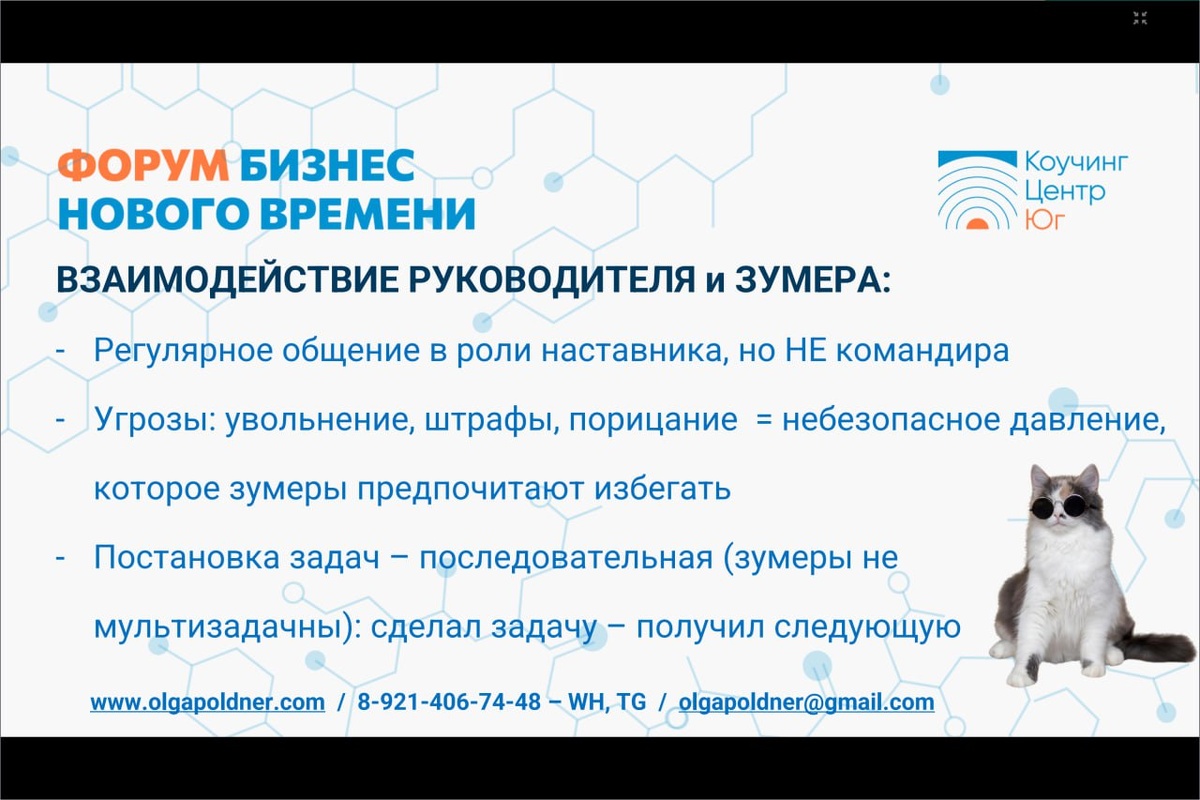 ФОРУМ БИЗНЕС НОВОГО ВРЕМЕНИ

Коучинг Центр Юг

ВЗАИМОДЕЙСТВИЕ РУКОВОДИТЕЛЯ и ЗУМЕРА:

- Регулярное общение в роли наставника, но НЕ командира
- Угрозы: увольнение, штрафы, порицание = небезопасное давление, которое зумеры предпочитают избегать
- Постановка задач – последовательная (зумеры не мультизадачны): сделал задачу – получил следующую

www.olgapoldner.com / 8-921-406-74-48 – WH, TG / olgapoldner@gmail.com